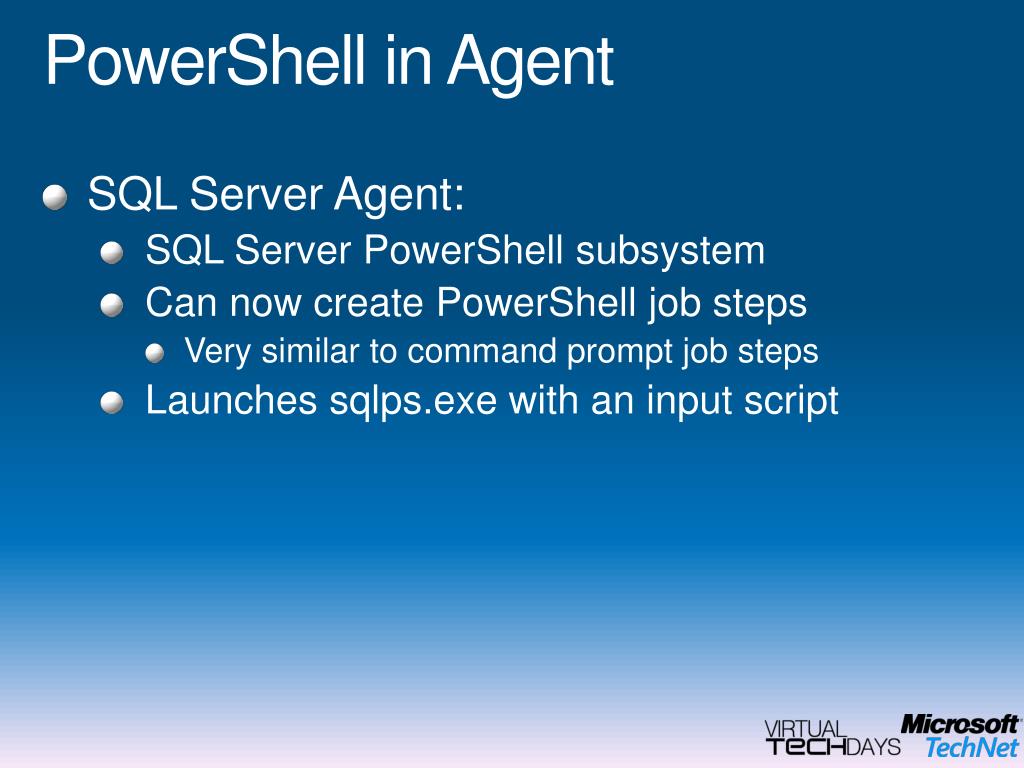 PowerShell in Agent

SQL Server Agent:
SQL Server PowerShell subsystem
Can now create PowerShell job steps
Very similar to command prompt job steps
Launches sqlps.exe with an input script

VIRTUAL TECHDAYS Microsoft TechNet